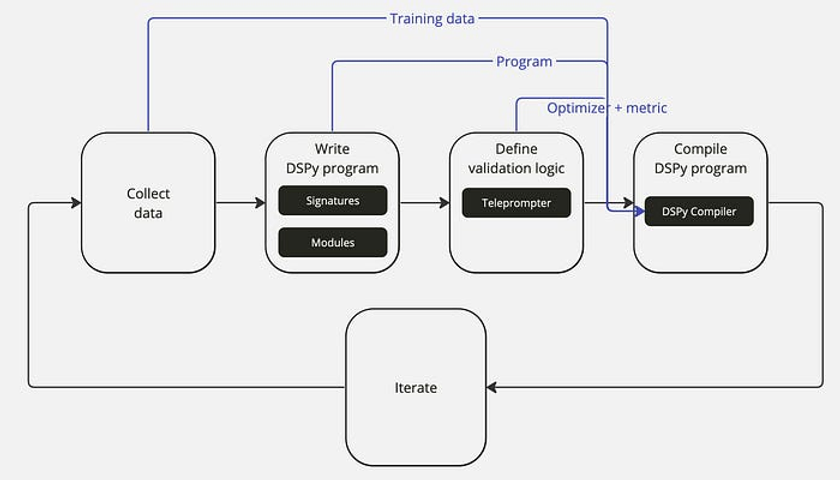 Training data

Program

Optimizer + metric

Collect data

Write DSPy program

Signatures

Modules

Define validation logic

Teleprompter

Compile DSPy program

DSPy Compiler

Iterate